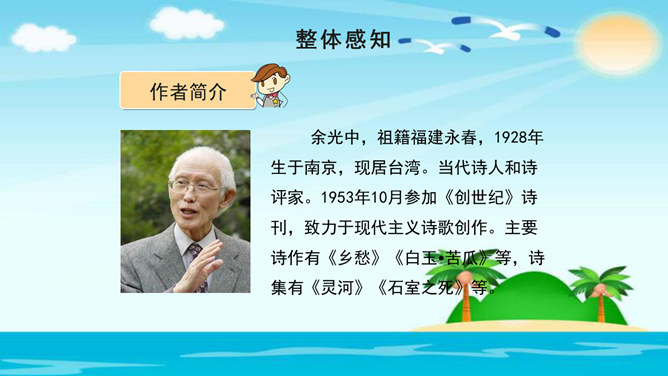 整体感知

作者简介

余光中，祖籍福建永春，1928年生于南京，现居台湾。当代诗人和诗评家。1953年10月参加《创世纪》诗刊，致力于现代主义诗歌创作。主要诗作有《乡愁》《白玉•苦瓜》等，诗集有《灵河》《石室之死》等。